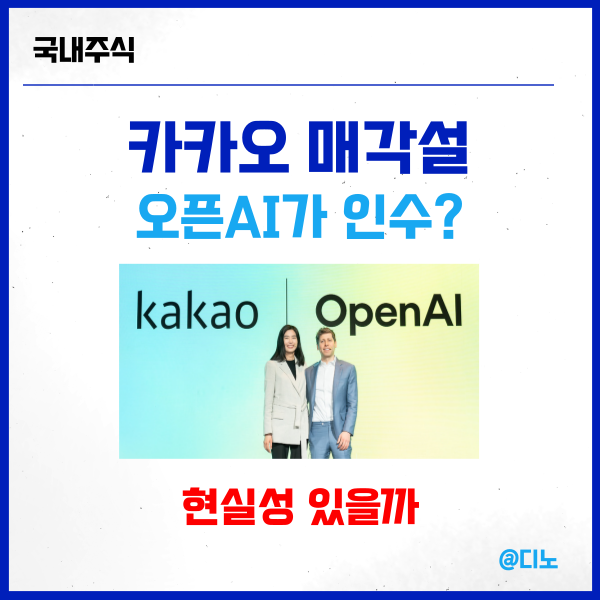 국내주식

카카오 매각설

오픈AI가 인수?

kakao | OpenAI

현실성 있을까

@디노